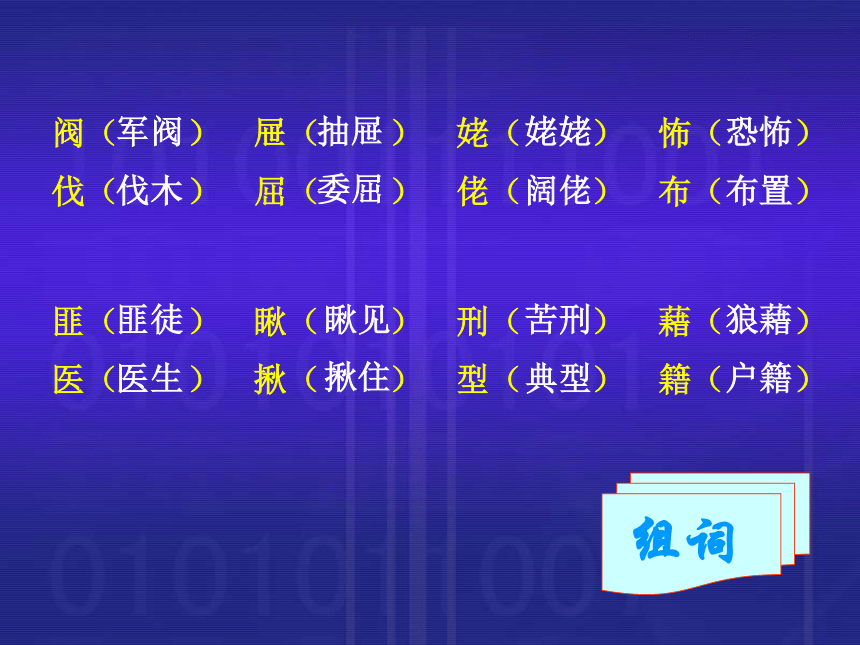 阀（军阀） 屉（抽屉） 姥（姥姥） 怖（恐怖）
伐（伐木） 屈（委屈） 佬（阔佬） 布（布置）

匪（匪徒） 瞅（瞅见） 刑（苦刑） 藉（狼藉）
医（医生） 揪（揪住） 型（典型） 籍（户籍）

组词